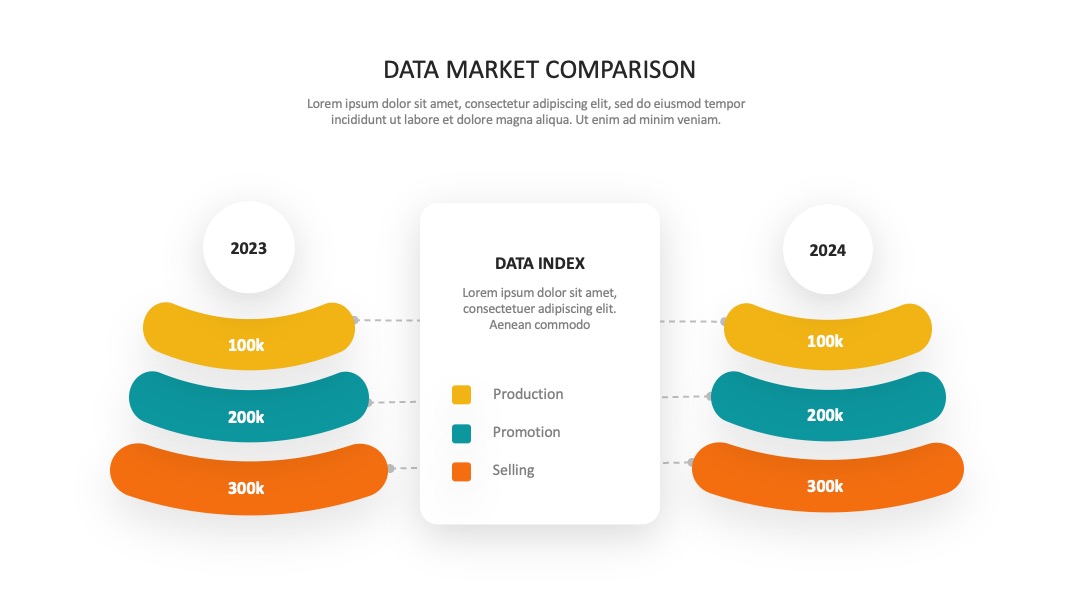 DATA MARKET COMPARISON

Lorem ipsum dolor sit amet, consectetur adipiscing elit, sed do eiusmod tempor incididunt ut labore et dolore magna aliqua. Ut enim ad minim veniam.

2023

100k

200k

300k

DATA INDEX

Lorem ipsum dolor sit amet, consectetuer adipiscing elit. Aenean commodo

Production

Promotion

Selling

2024

100k

200k

300k